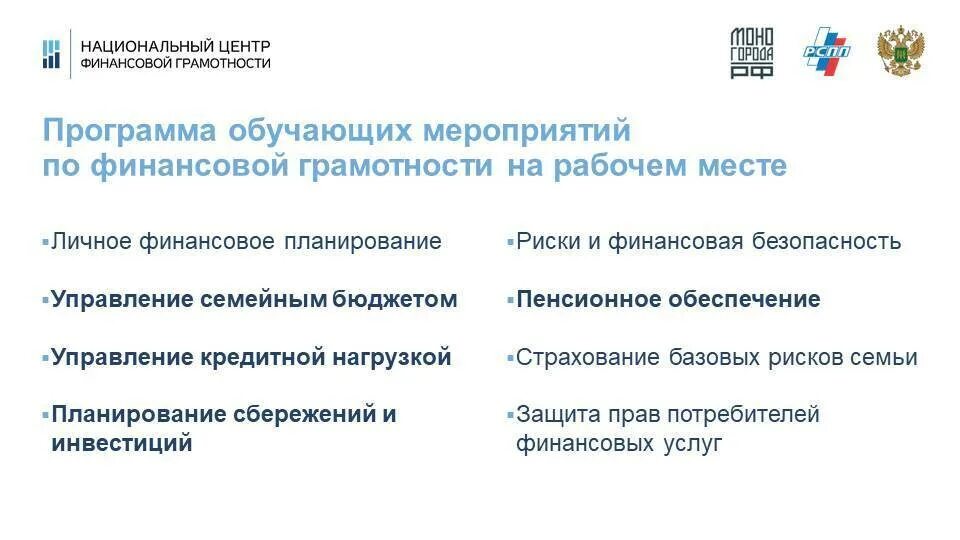 НАЦИОНАЛЬНЫЙ ЦЕНТР
ФИНАНСОВОЙ ГРАМОТНОСТИ

МОНО
ГОРОДА
РФ

РСПП

Программа обучающих мероприятий по финансовой грамотности на рабочем месте

▪Личное финансовое планирование

▪Управление семейным бюджетом

▪Управление кредитной нагрузкой

▪Планирование сбережений и инвестиций

▪Риски и финансовая безопасность

▪Пенсионное обеспечение

▪Страхование базовых рисков семьи

▪Защита прав потребителей финансовых услуг